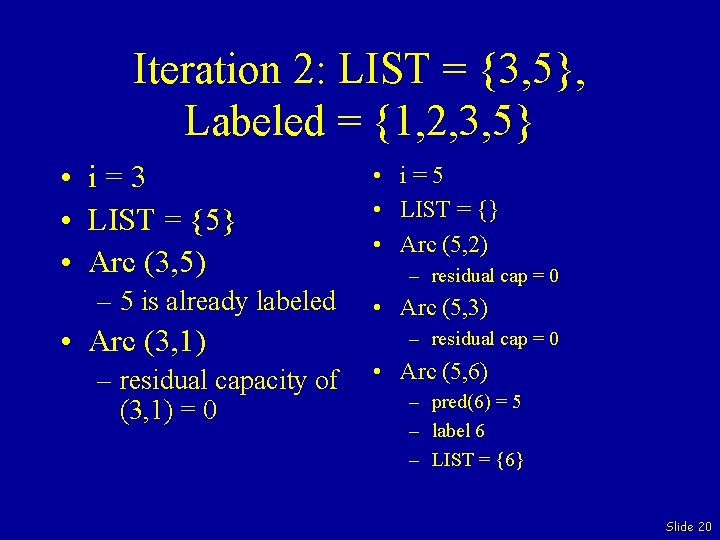 Iteration 2: LIST = {3,5}, Labeled = {1,2,3,5}

• i = 3
• LIST = {5}
• Arc (3,5)
– 5 is already labeled
• Arc (3,1)
– residual capacity of (3,1) = 0

• i = 5
• LIST = {}
• Arc (5,2)
– residual cap = 0
• Arc (5,3)
– residual cap = 0
• Arc (5,6)
– pred(6) = 5
– label 6
– LIST = {6}

Slide 20